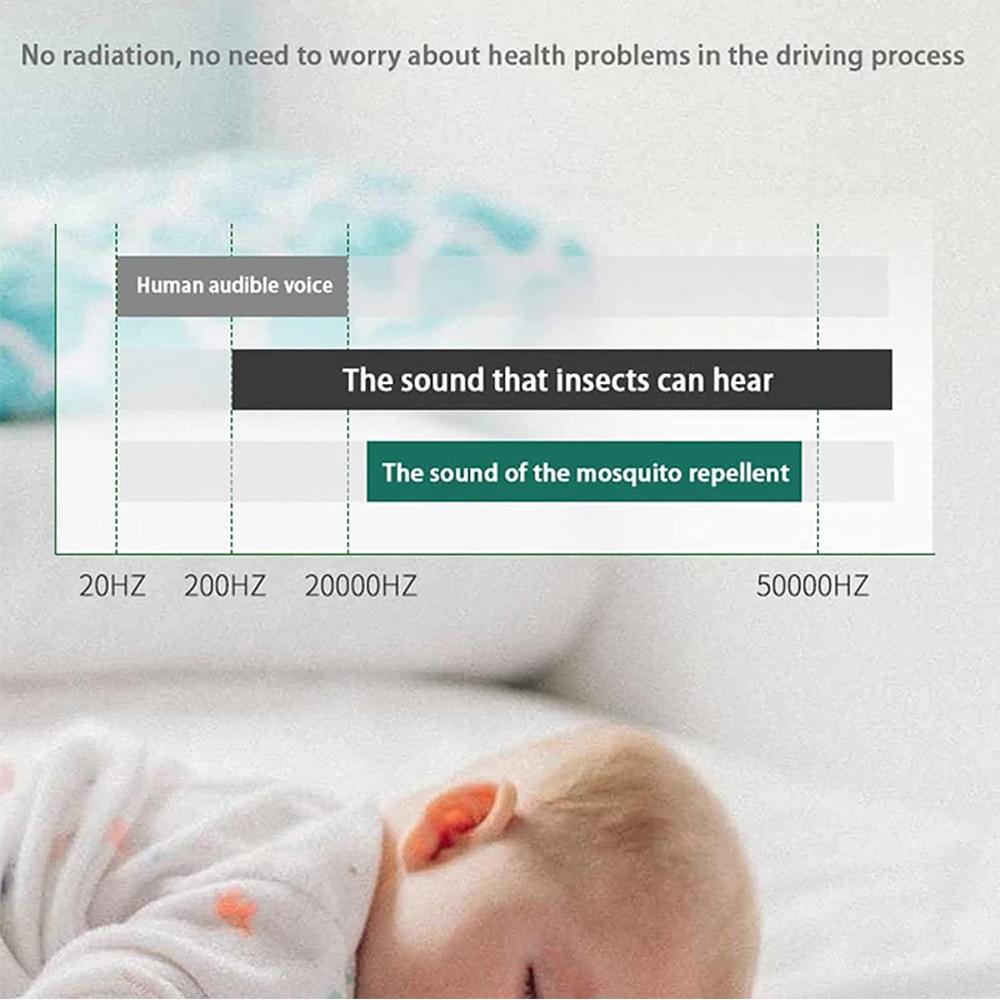 No radiation, no need to worry about health problems in the driving process

Human audible voice

The sound that insects can hear

The sound of the mosquito repellent

20HZ 200HZ 20000HZ 50000HZ